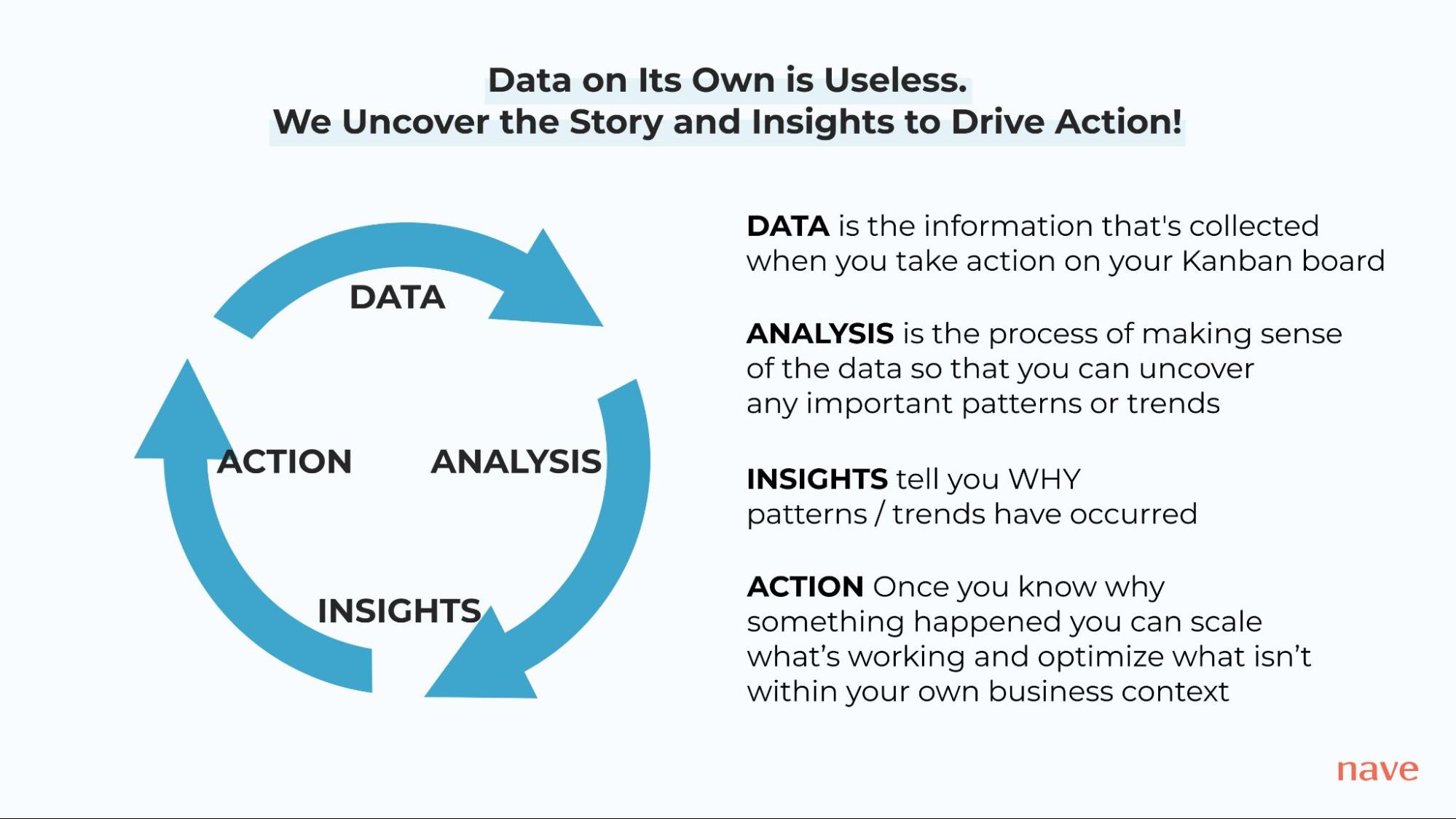 Data on Its Own is Useless.
We Uncover the Story and Insights to Drive Action!

DATA

ACTION

ANALYSIS

INSIGHTS

DATA is the information that's collected when you take action on your Kanban board

ANALYSIS is the process of making sense of the data so that you can uncover any important patterns or trends

INSIGHTS tell you WHY patterns / trends have occurred

ACTION Once you know why something happened you can scale what's working and optimize what isn't within your own business context

nave